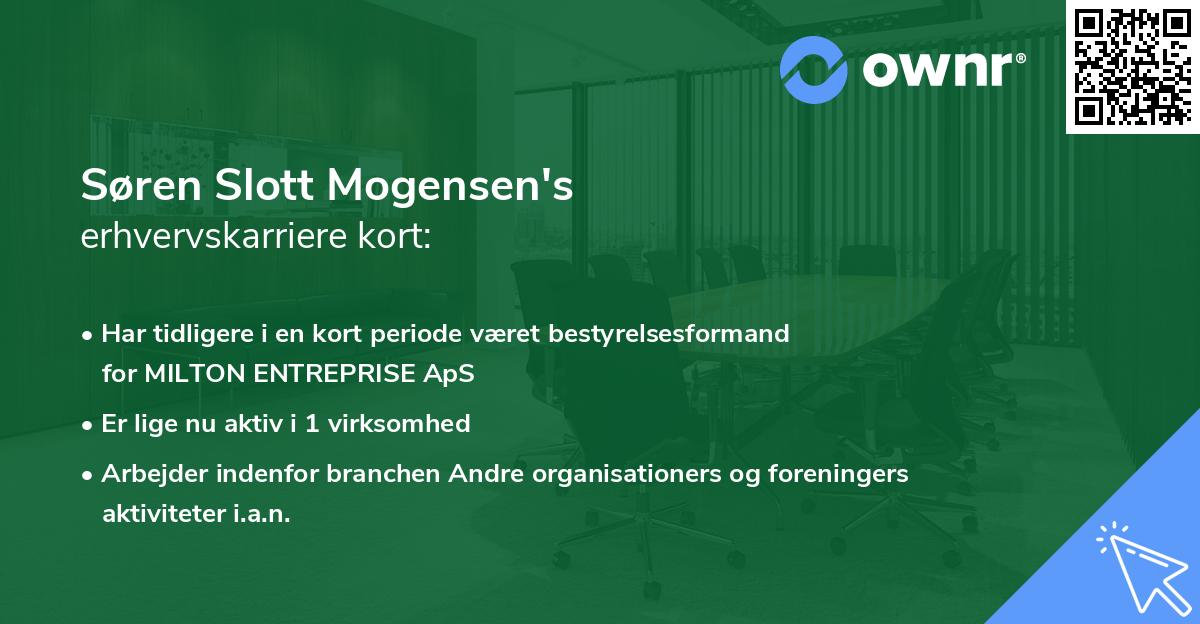 ownr®

Søren Slott Mogensen's
erhvervskarriere kort:

• Har tidligere i en kort periode været bestyrelsesformand for MILTON ENTREPRISE ApS

• Er lige nu aktiv i 1 virksomhed

• Arbejder indenfor branchen Andre organisationers og foreningers aktiviteter i.a.n.